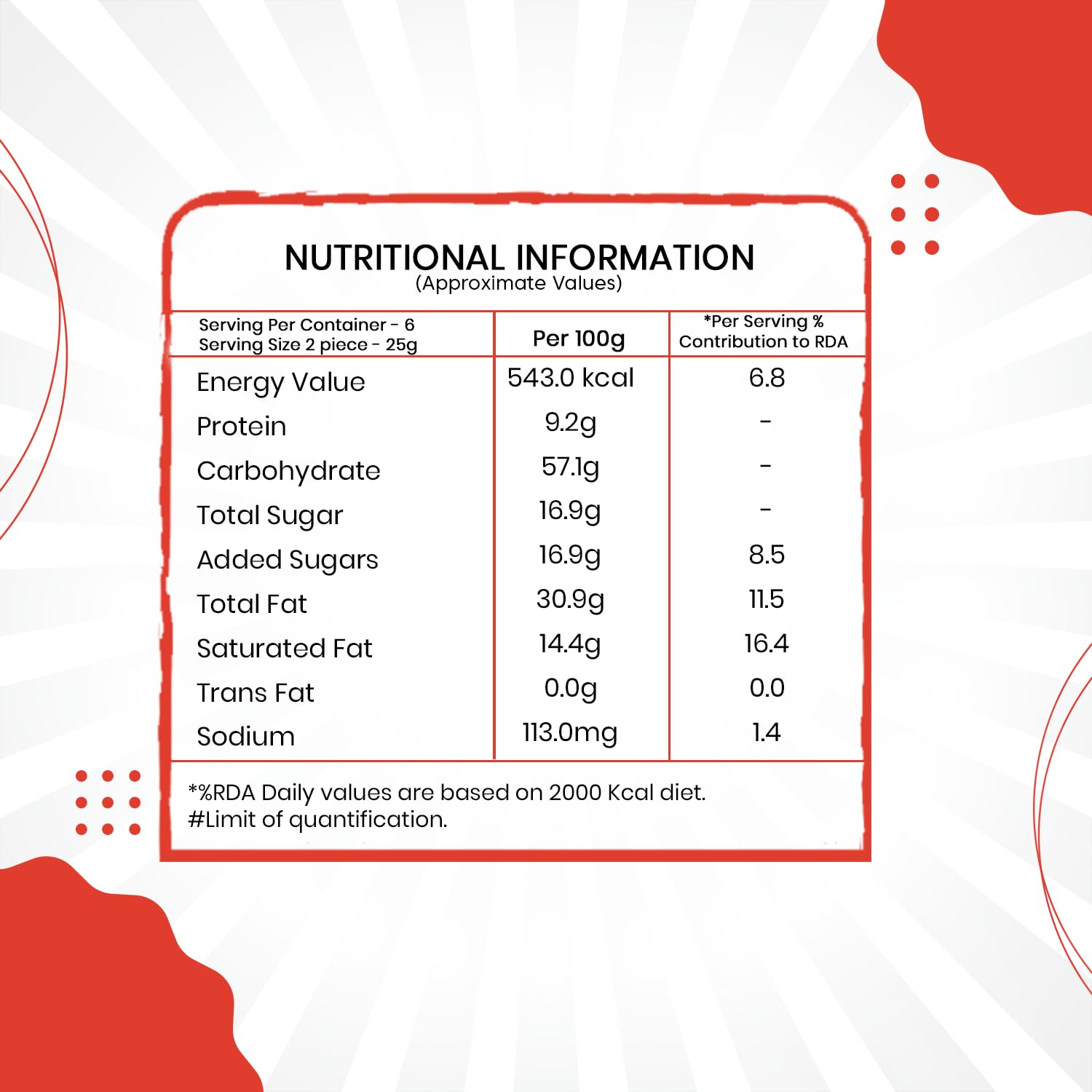 NUTRITIONAL INFORMATION
(Approximate Values)

| Serving Per Container - 6 Serving Size 2 piece - 25g | Per 100g | *Per Serving % Contribution to RDA |
|---|---|---|
| Energy Value | 543.0 kcal | 6.8 |
| Protein | 9.2g | - |
| Carbohydrate | 57.1g | - |
| Total Sugar | 16.9g | - |
| Added Sugars | 16.9g | 8.5 |
| Total Fat | 30.9g | 11.5 |
| Saturated Fat | 14.4g | 16.4 |
| Trans Fat | 0.0g | 0.0 |
| Sodium | 113.0mg | 1.4 |

*%RDA Daily values are based on 2000 Kcal diet.
#Limit of quantification.